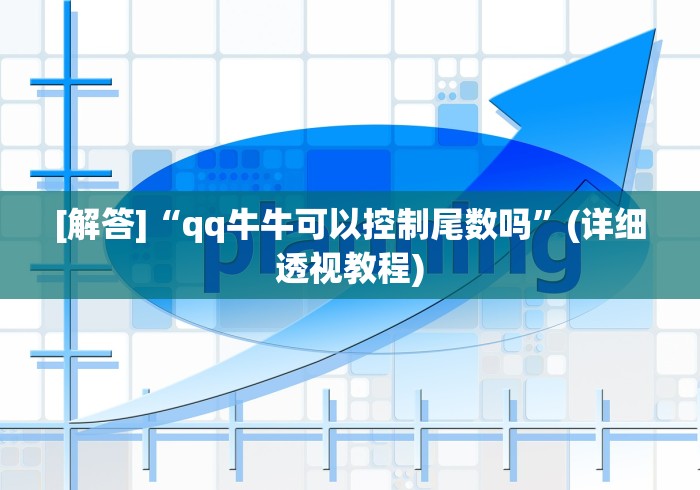 [解答]“qq牛牛可以控制尾数吗”(详细透视教程)

planning